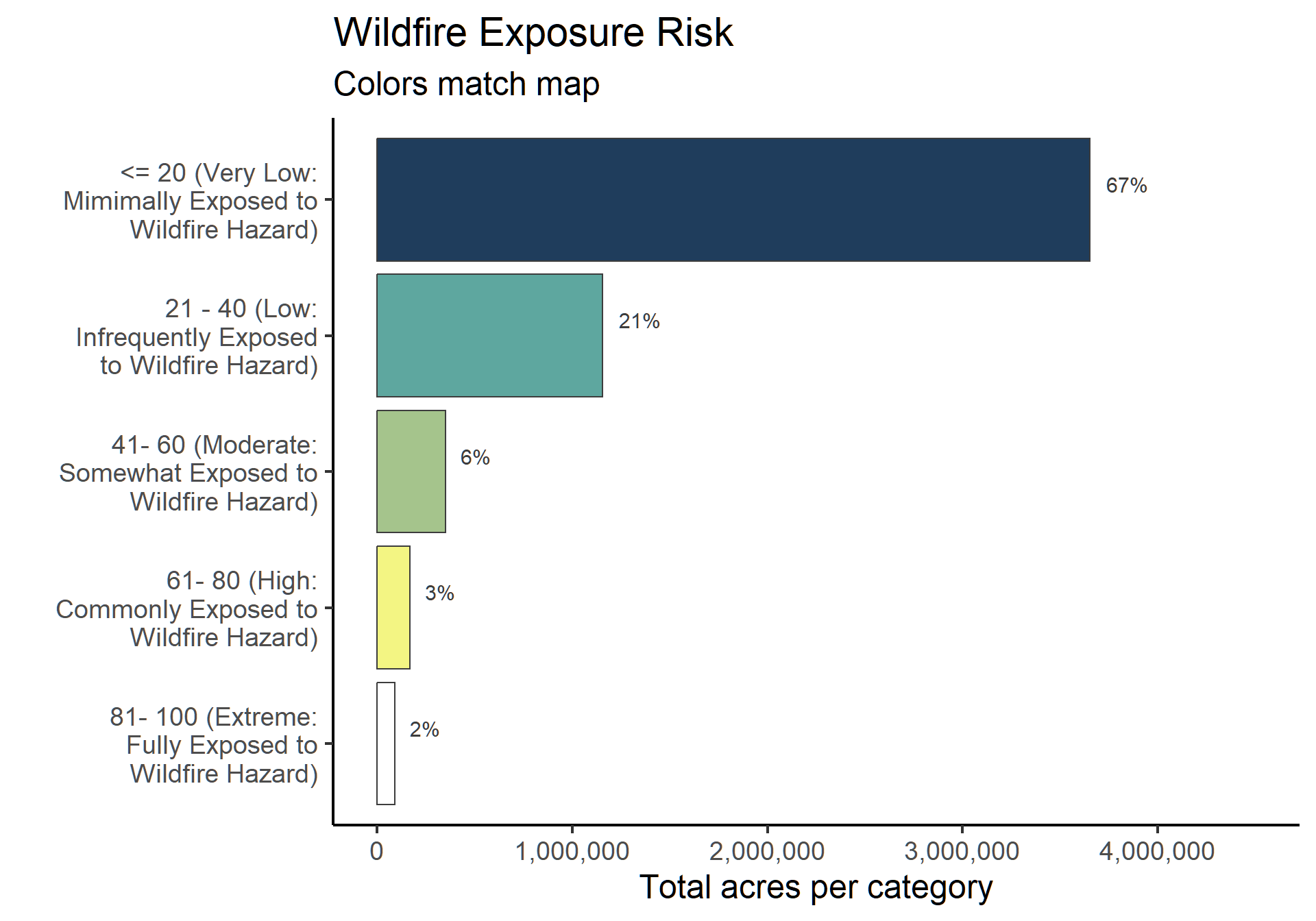 Wildfire Exposure Risk
Colors match map

<= 20 (Very Low: Mimimally Exposed to Wildfire Hazard)
67%

21 - 40 (Low: Infrequently Exposed to Wildfire Hazard)
21%

41- 60 (Moderate: Somewhat Exposed to Wildfire Hazard)
6%

61- 80 (High: Commonly Exposed to Wildfire Hazard)
3%

81- 100 (Extreme: Fully Exposed to Wildfire Hazard)
2%

0
1,000,000
2,000,000
3,000,000
4,000,000
Total acres per category